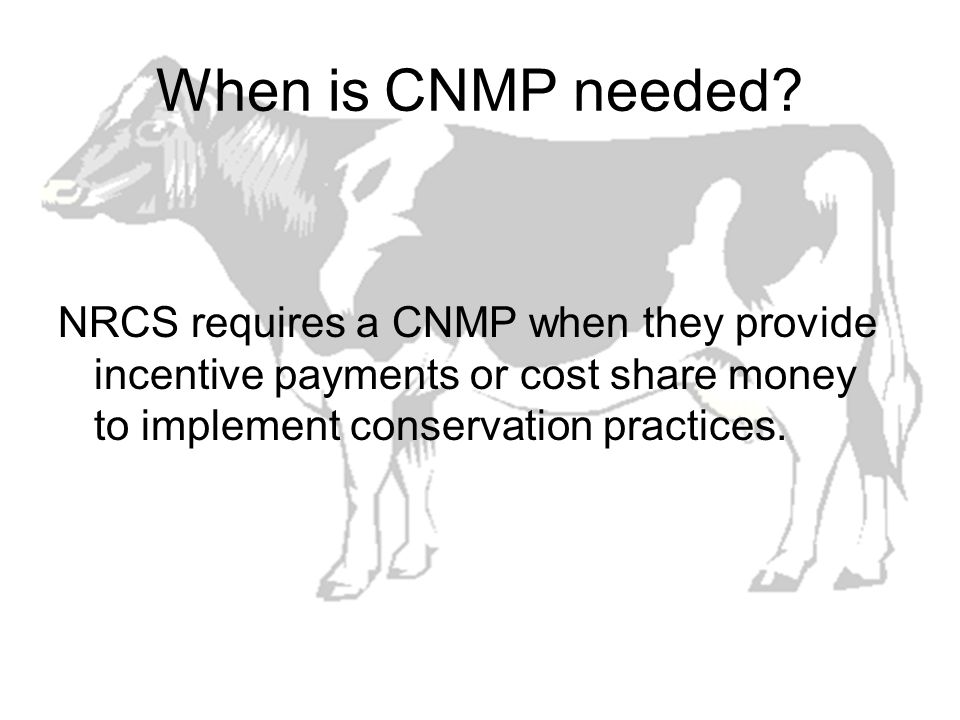 When is CNMP needed?

NRCS requires a CNMP when they provide incentive payments or cost share money to implement conservation practices.